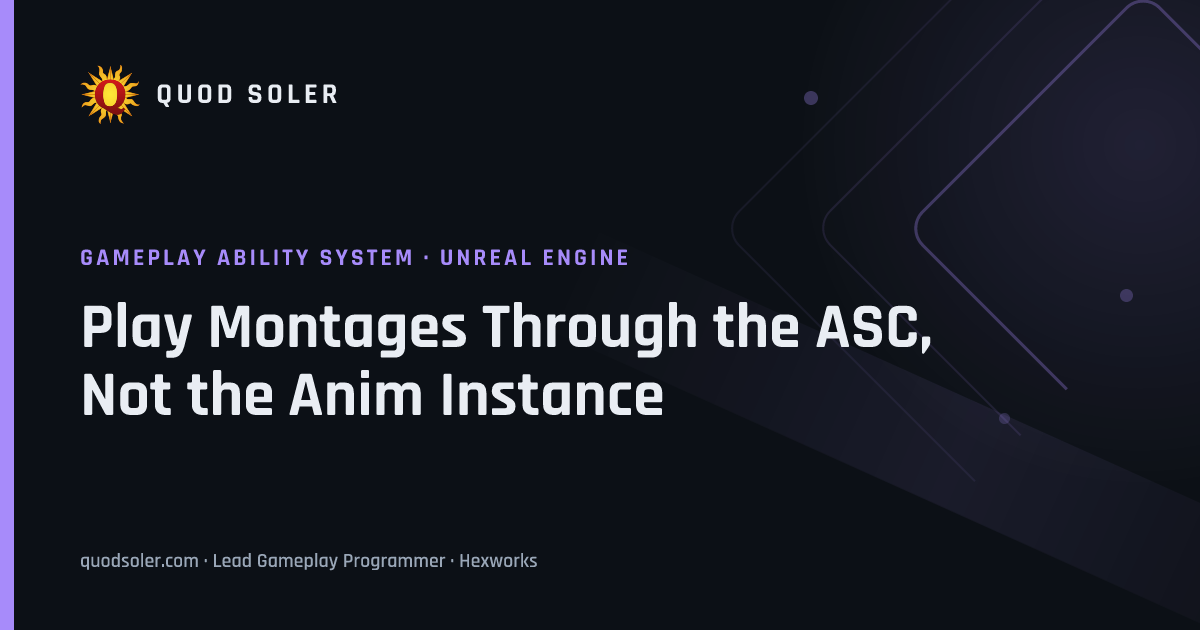 Q

QUOD SOLER

GAMEPLAY ABILITY SYSTEM · UNREAL ENGINE

Play Montages Through the ASC, Not the Anim Instance

quodsoler.com · Lead Gameplay Programmer · Hexworks